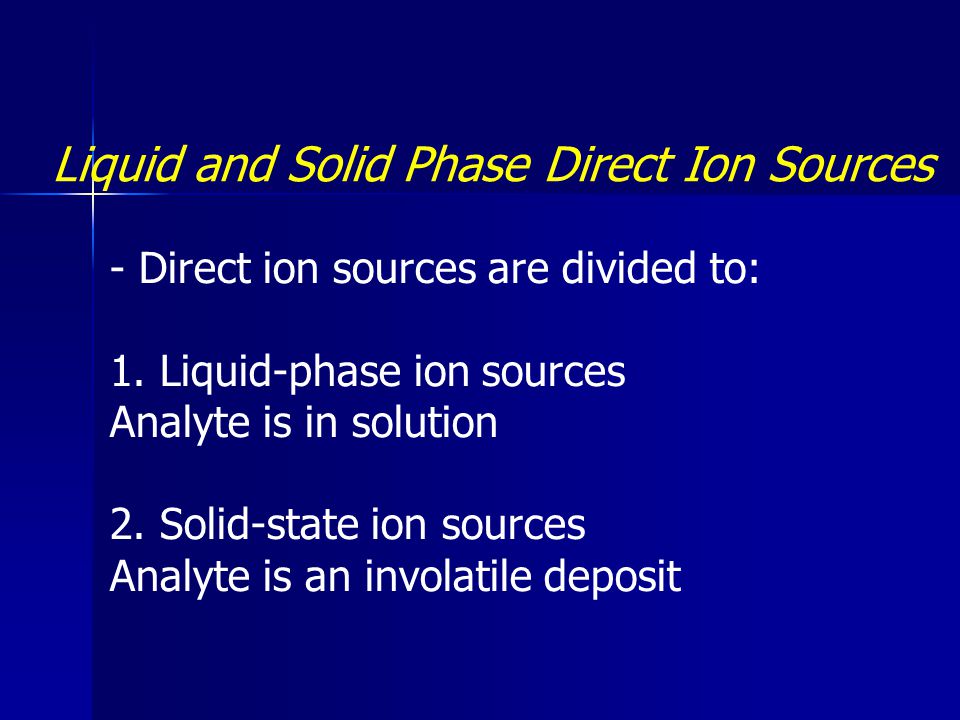 Liquid and Solid Phase Direct Ion Sources

- Direct ion sources are divided to:

1. Liquid-phase ion sources
Analyte is in solution

2. Solid-state ion sources
Analyte is an involatile deposit